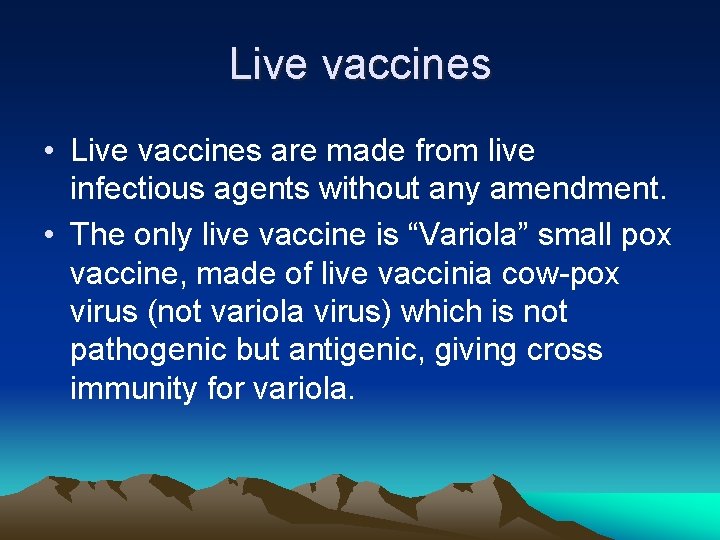 Live vaccines

• Live vaccines are made from live infectious agents without any amendment.
• The only live vaccine is “Variola” small pox vaccine, made of live vaccinia cow-pox virus (not variola virus) which is not pathogenic but antigenic, giving cross immunity for variola.